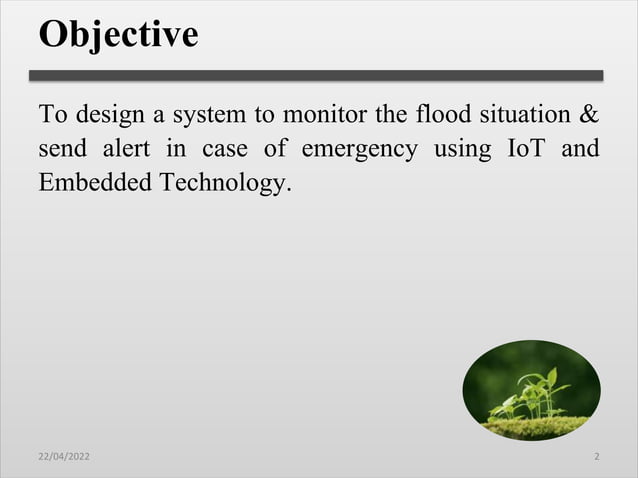 Objective

To design a system to monitor the flood situation & send alert in case of emergency using IoT and Embedded Technology.

22/04/2022

2